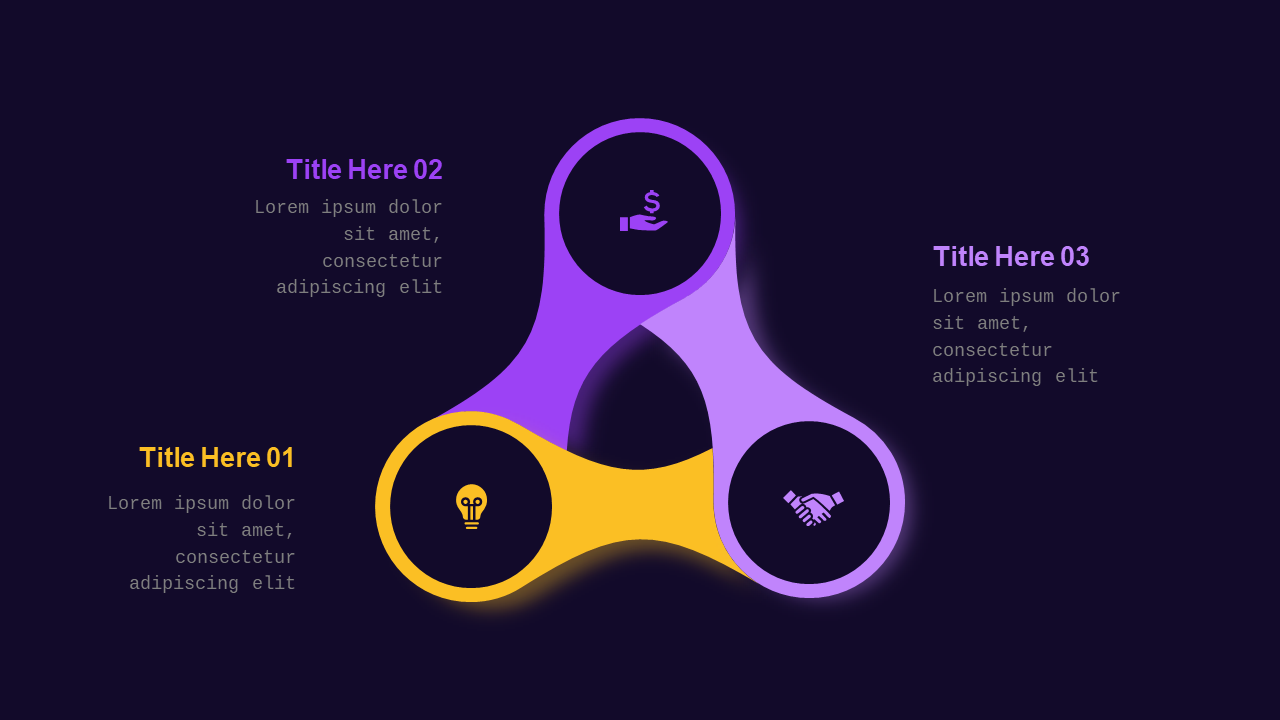 Title Here 02

Lorem ipsum dolor sit amet, consectetur adipiscing elit

Title Here 03

Lorem ipsum dolor sit amet, consectetur adipiscing elit

Title Here 01

Lorem ipsum dolor sit amet, consectetur adipiscing elit